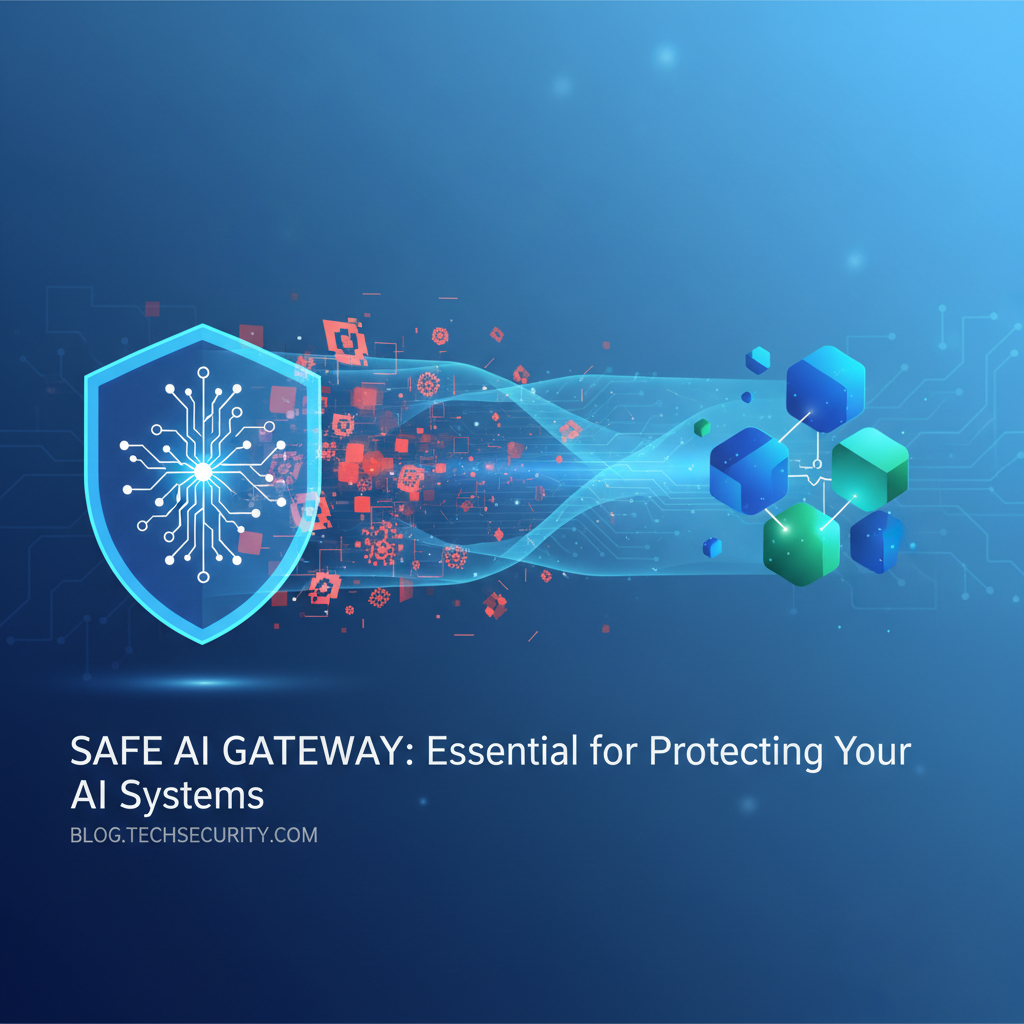 SAFE AI GATEWAY: Essential for Protecting Your AI Systems

BLOG.TECHSECURITY.COM